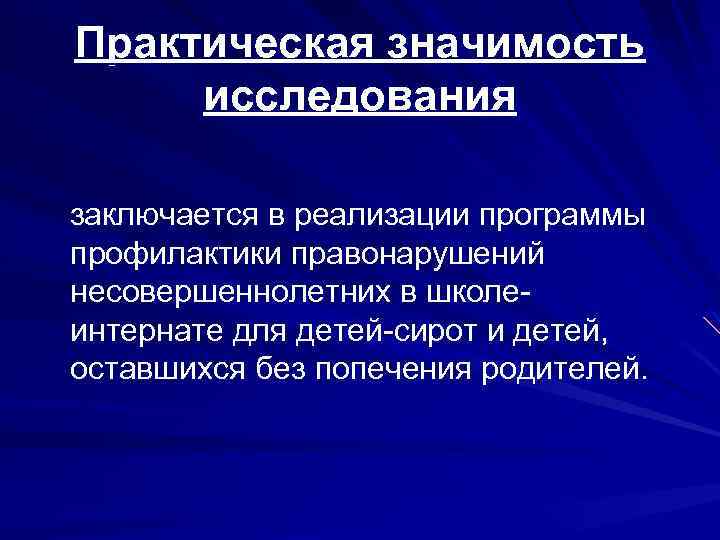 Практическая значимость исследования

заключается в реализации программы профилактики правонарушений несовершеннолетних в школе-интернате для детей-сирот и детей, оставшихся без попечения родителей.